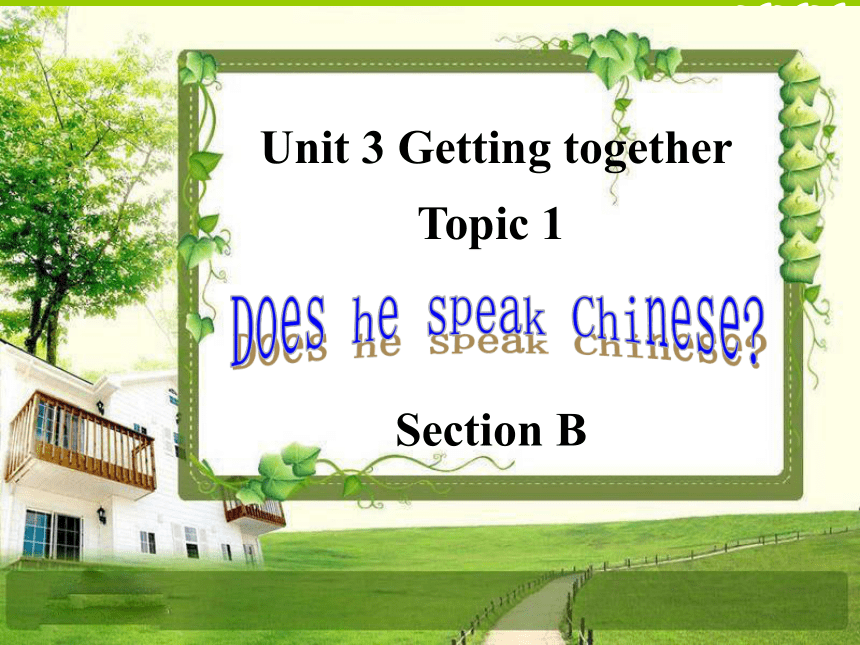 Unit 3 Getting together

Topic 1

Does he speak Chinese?

Section B